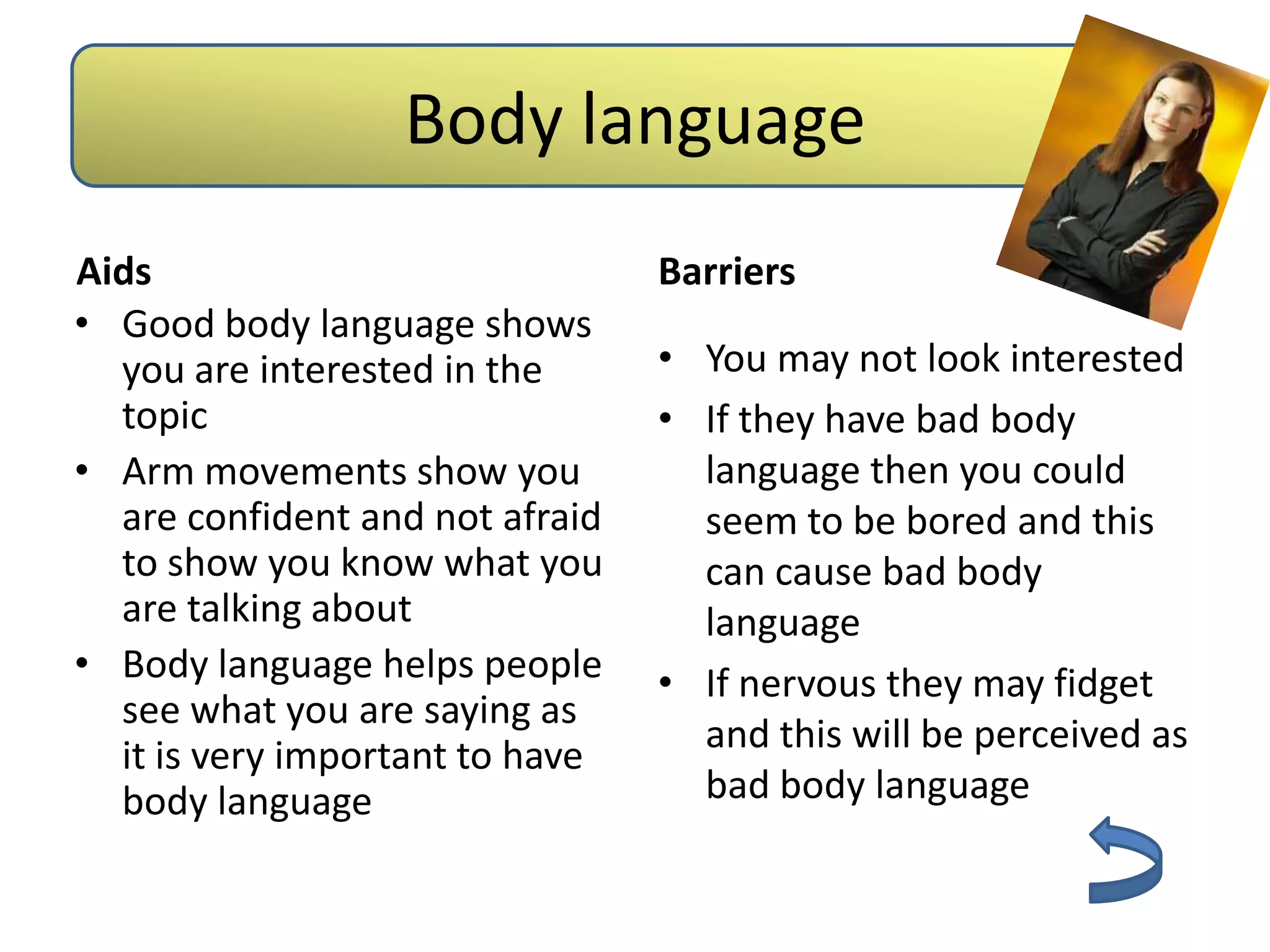 Body language

Aids
• Good body language shows you are interested in the topic
• Arm movements show you are confident and not afraid to show you know what you are talking about
• Body language helps people see what you are saying as it is very important to have body language

Barriers
• You may not look interested
• If they have bad body language then you could seem to be bored and this can cause bad body language
• If nervous they may fidget and this will be perceived as bad body language